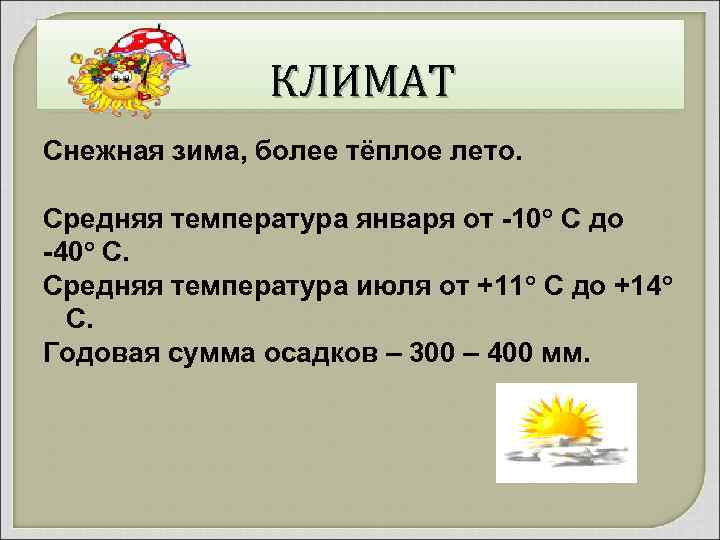 КЛИМАТ

Снежная зима, более тёплое лето.

Средняя температура января от -10° С до -40° С.
Средняя температура июля от +11° С до +14° С.
Годовая сумма осадков – 300 – 400 мм.